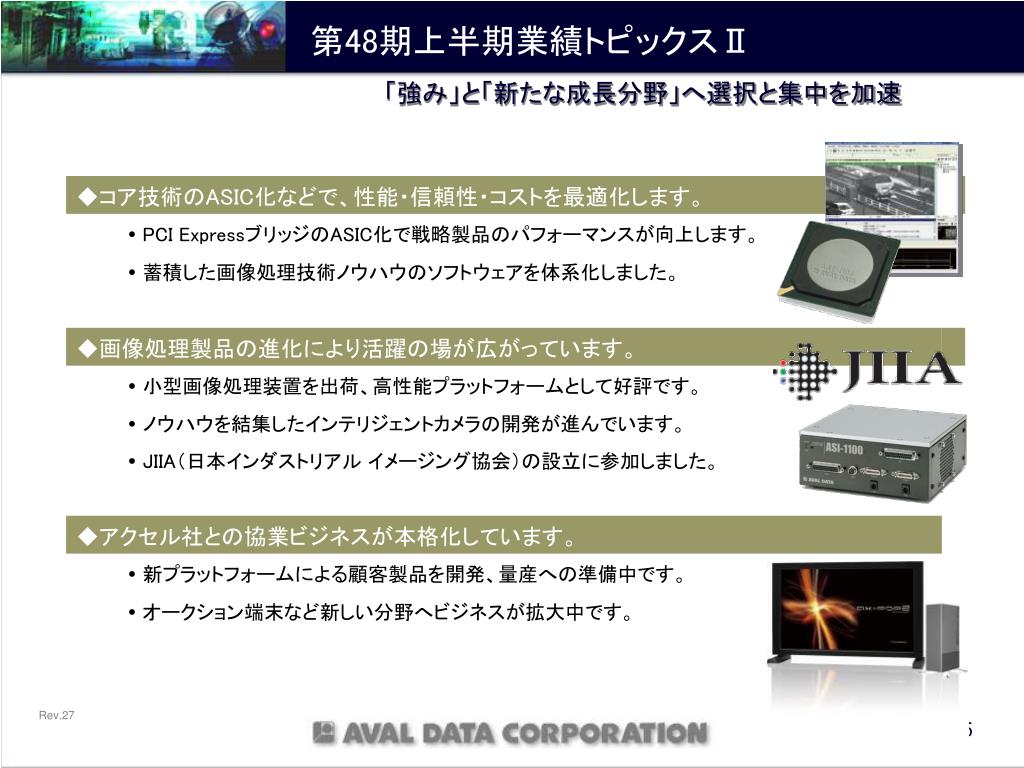 第48期上半期業績トピックスⅡ

「強み」と「新たな成長分野」へ選択と集中を加速

◆コア技術のASIC化などで、性能・信頼性・コストを最適化します。

• PCI ExpressブリッジのASIC化で戦略製品のパフォーマンスが向上します。

• 蓄積した画像処理技術ノウハウのソフトウェアを体系化しました。

◆画像処理製品の進化により活躍の場が広がっています。

• 小型画像処理装置を出荷、高性能プラットフォームとして好評です。

• ノウハウを結集したインテリジェントカメラの開発が進んでいます。

• JIIA（日本インダストリアル イメージング協会）の設立に参加しました。

JIIA

ASI-1100

AVAL DATA

◆アクセル社との協業ビジネスが本格化しています。

• 新プラットフォームによる顧客製品を開発、量産への準備中です。

• オークション端末など新しい分野へビジネスが拡大中です。

Rev.27

AVAL DATA CORPORATION

5